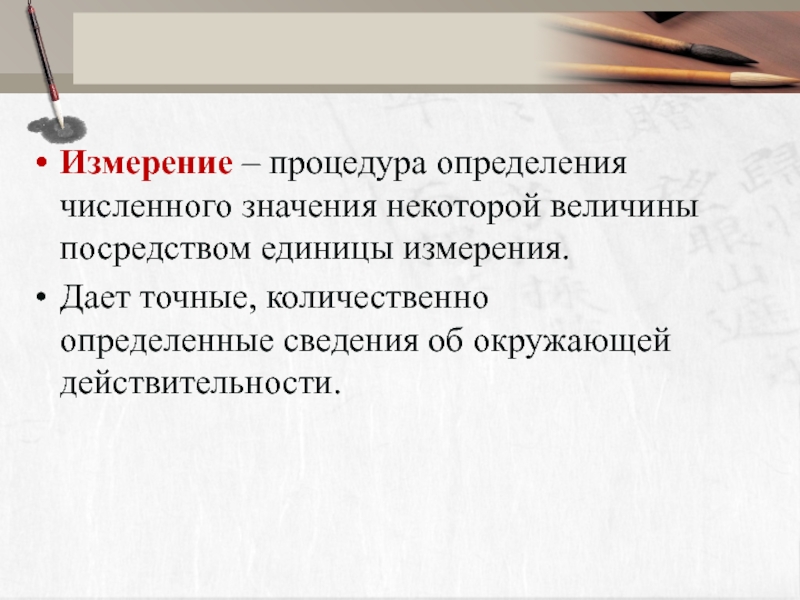 • Измерение – процедура определения численного значения некоторой величины посредством единицы измерения.

• Дает точные, количественно определенные сведения об окружающей действительности.